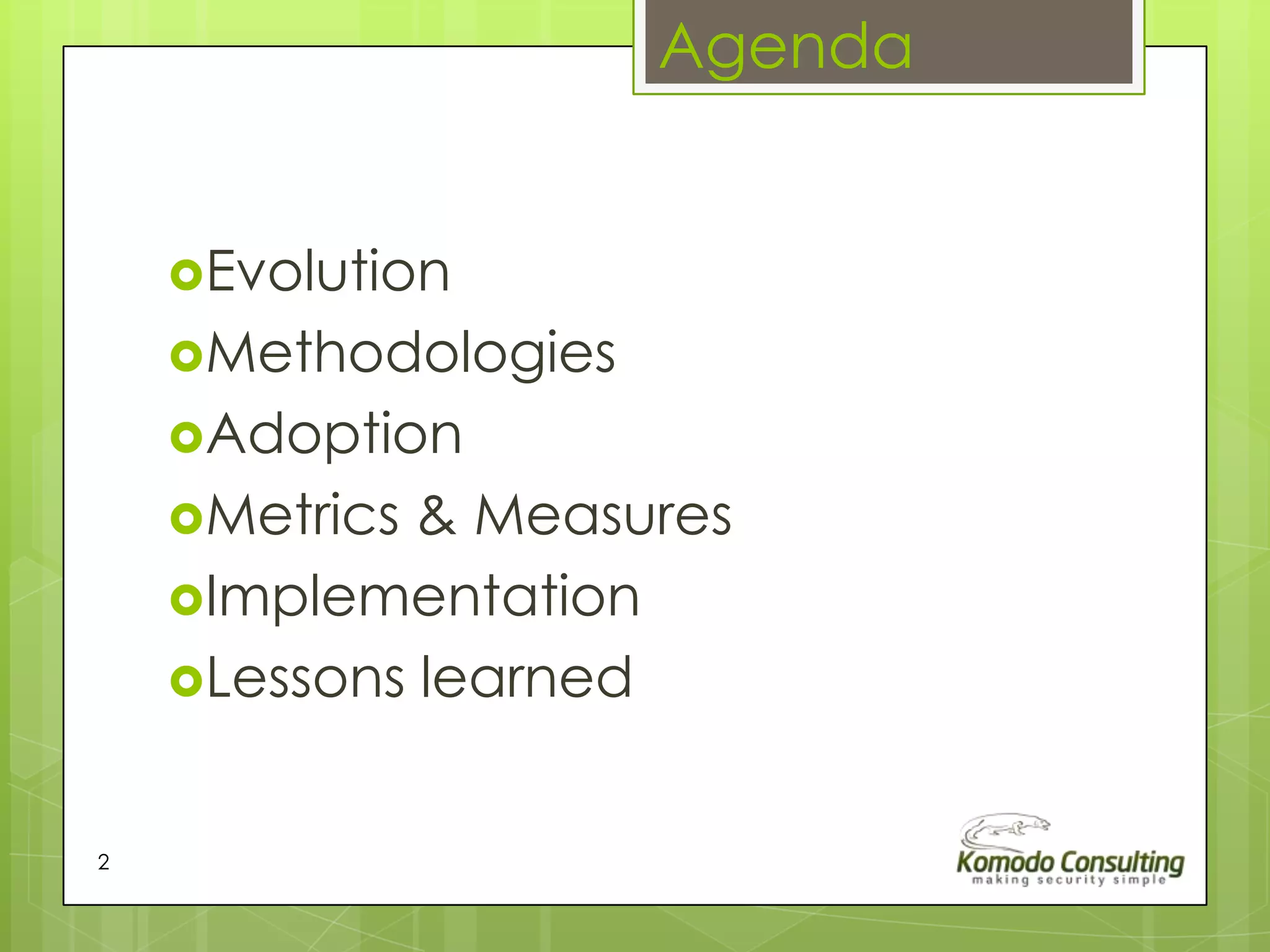 Agenda

Evolution
Methodologies
Adoption
Metrics & Measures
Implementation
Lessons learned

2

Komodo Consulting
making security simple